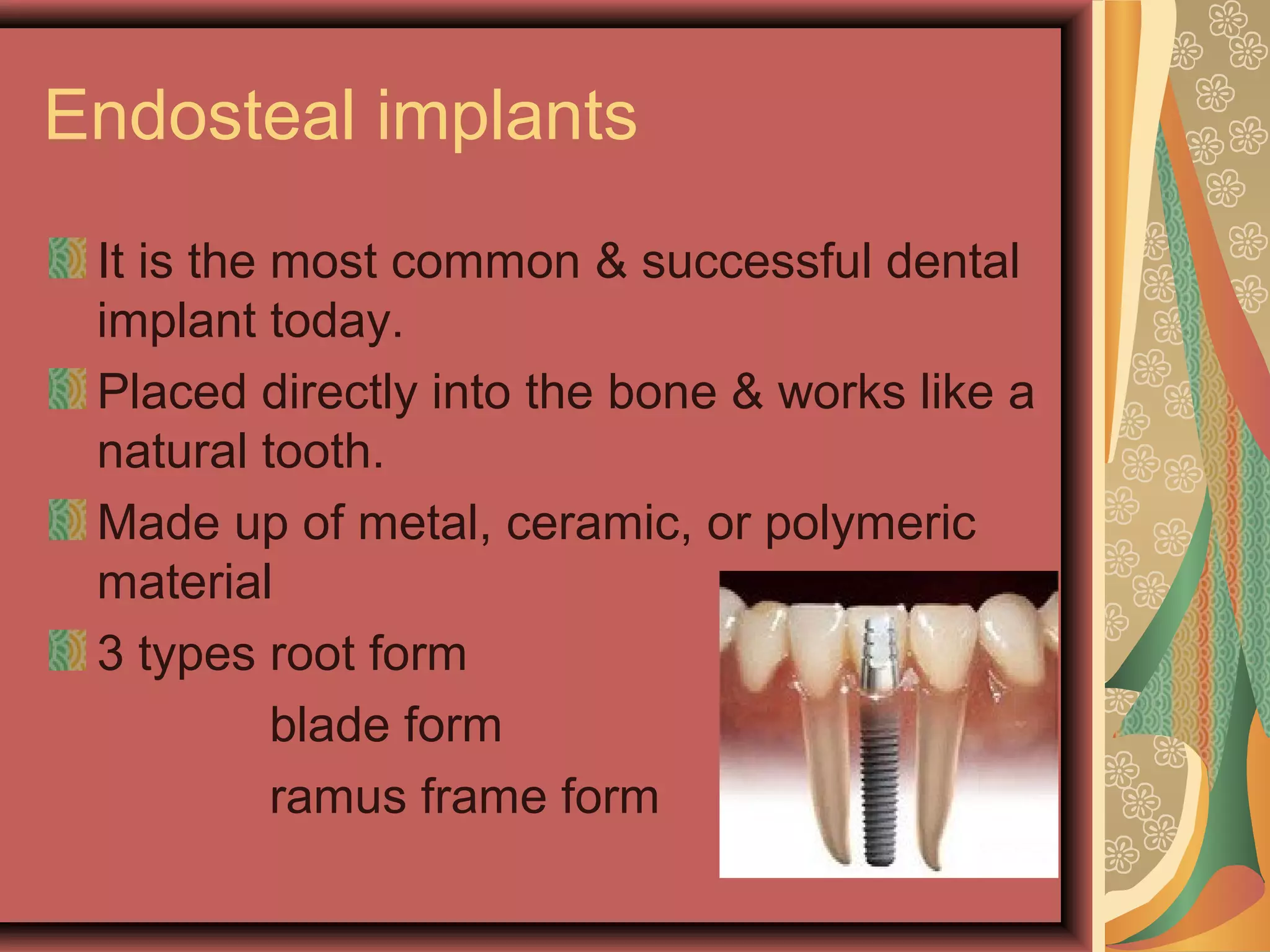 Endosteal implants

It is the most common & successful dental implant today.

Placed directly into the bone & works like a natural tooth.

Made up of metal, ceramic, or polymeric material

3 types root form

blade form

ramus frame form